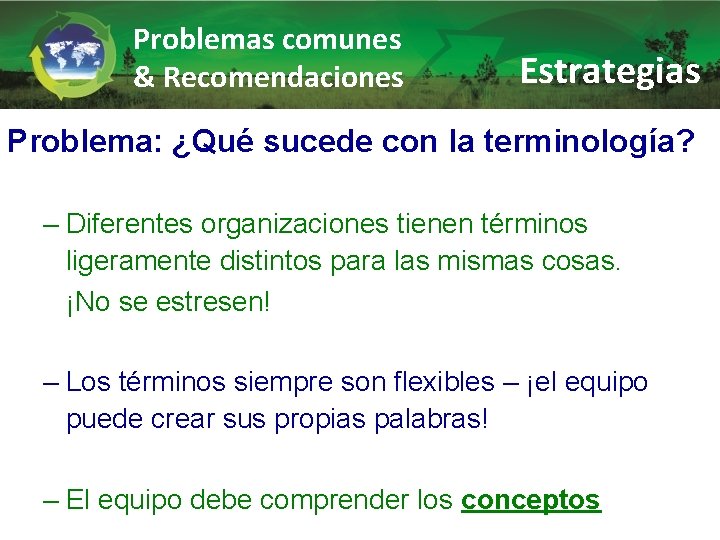 Problemas comunes & Recomendaciones

Estrategias

Problema: ¿Qué sucede con la terminología?

– Diferentes organizaciones tienen términos ligeramente distintos para las mismas cosas. ¡No se estresen!

– Los términos siempre son flexibles – ¡el equipo puede crear sus propias palabras!

– El equipo debe comprender los conceptos